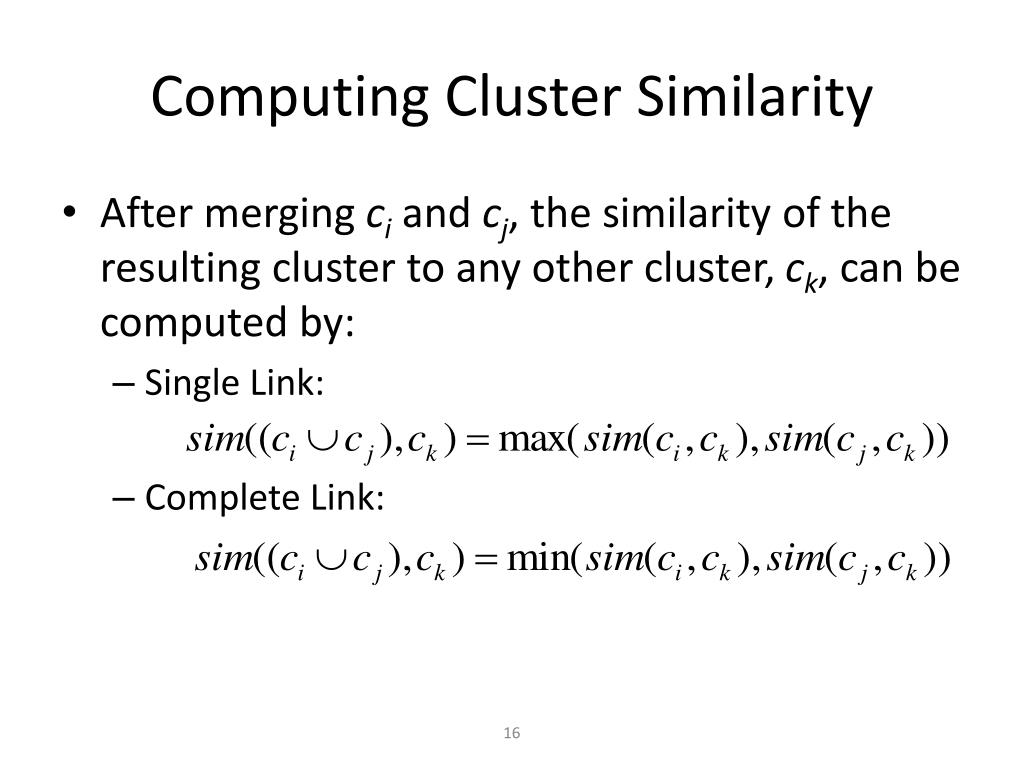 Computing Cluster Similarity

• After merging $c_i$ and $c_j$, the similarity of the resulting cluster to any other cluster, $c_k$, can be computed by:

– Single Link:

$sim((c_i \cup c_j), c_k) = \max(sim(c_i, c_k), sim(c_j, c_k))$

– Complete Link:

$sim((c_i \cup c_j), c_k) = \min(sim(c_i, c_k), sim(c_j, c_k))$

16